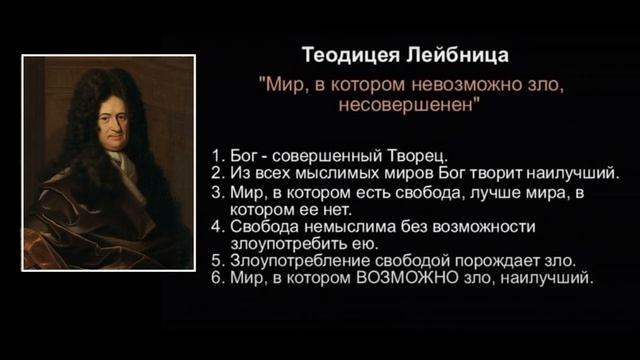 Теодицея Лейбница

"Мир, в котором невозможно зло, несовершенен"

1. Бог - совершенный Творец.
2. Из всех мыслимых миров Бог творит наилучший.
3. Мир, в котором есть свобода, лучше мира, в котором ее нет.
4. Свобода немыслима без возможности злоупотребить ею.
5. Злоупотребление свободой порождает зло.
6. Мир, в котором ВОЗМОЖНО зло, наилучший.